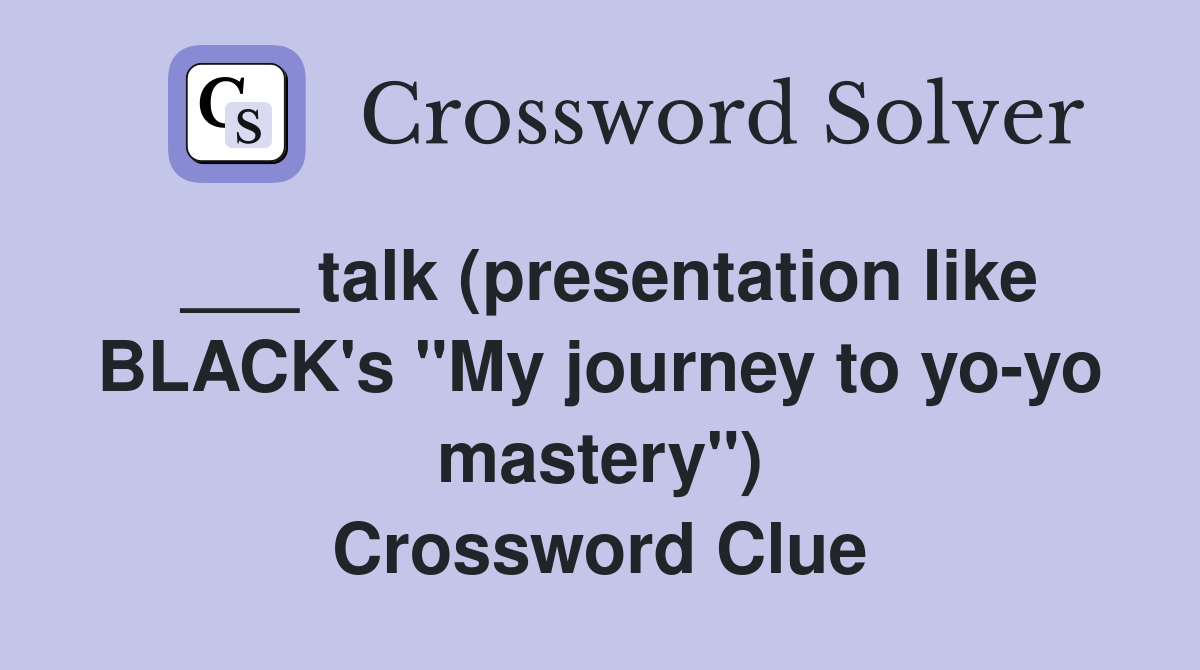 CS Crossword Solver

___ talk (presentation like BLACK's "My journey to yo-yo mastery") Crossword Clue